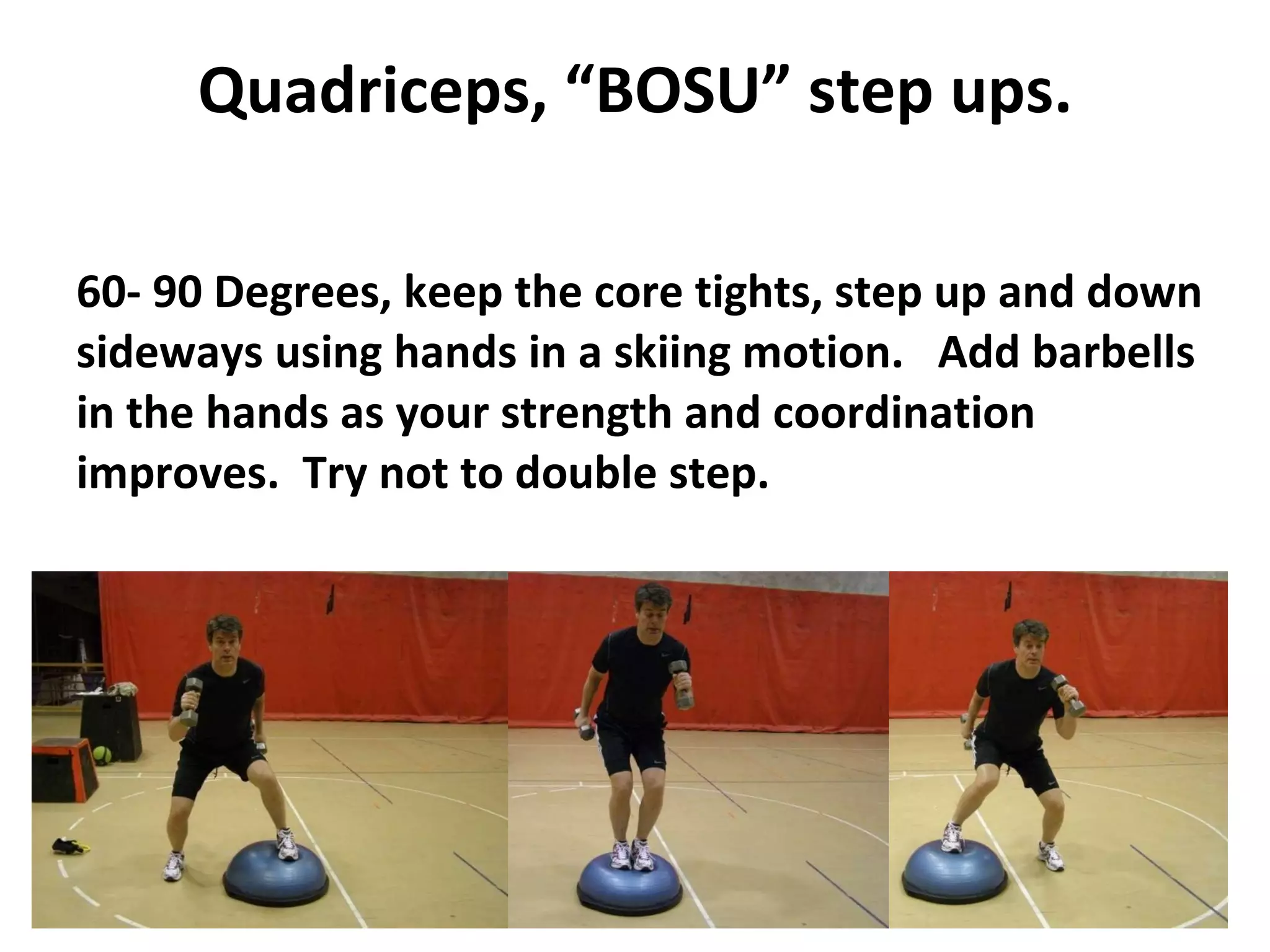 Quadriceps, “BOSU” step ups.

60- 90 Degrees, keep the core tights, step up and down sideways using hands in a skiing motion. Add barbells in the hands as your strength and coordination improves. Try not to double step.